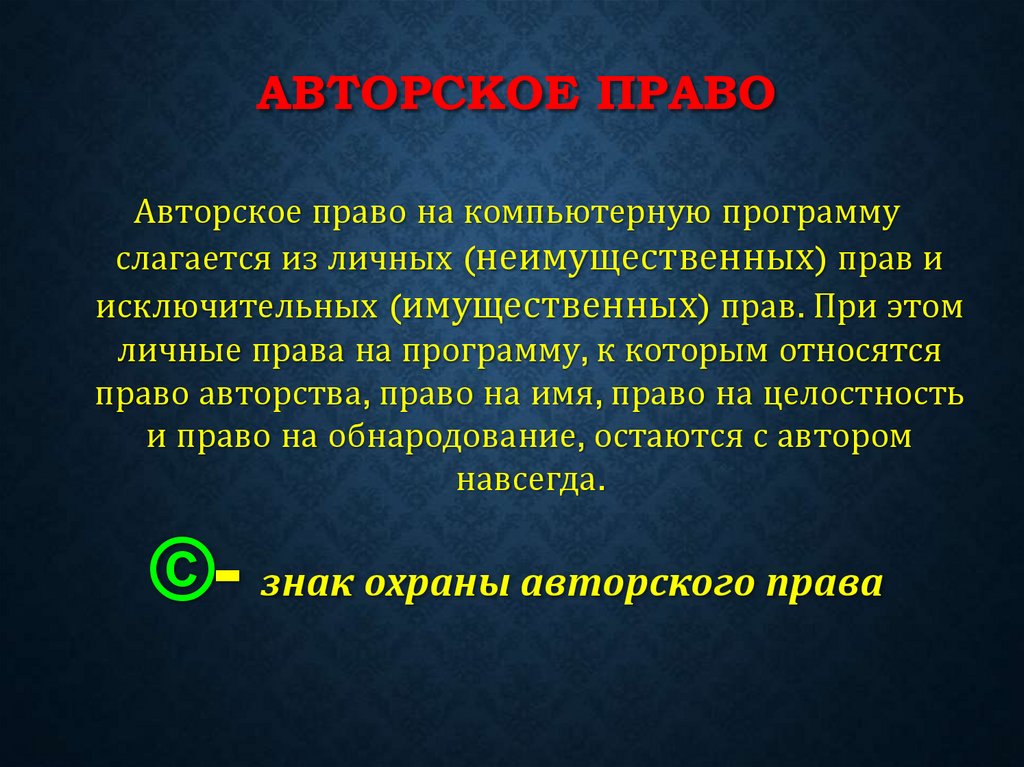 АВТОРСКОЕ ПРАВО

Авторское право на компьютерную программу слагается из личных (неимущественных) прав и исключительных (имущественных) прав. При этом личные права на программу, к которым относятся право авторства, право на имя, право на целостность и право на обнародование, остаются с автором навсегда.

©- знак охраны авторского права